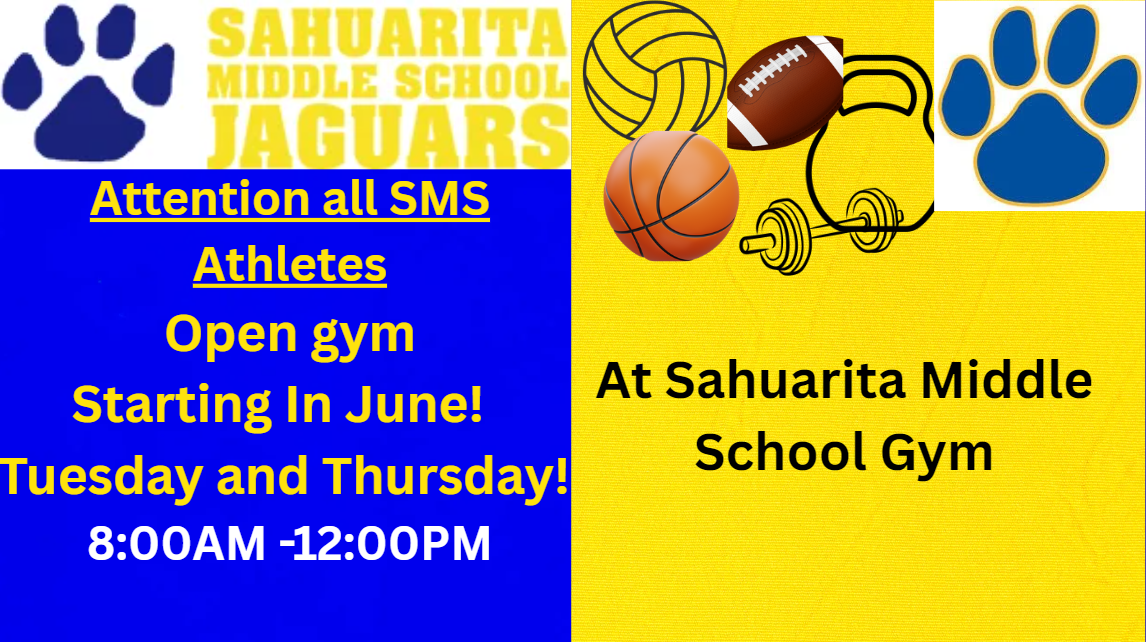 SAHUARITA MIDDLE SCHOOL JAGUARS

Attention all SMS Athletes

Open gym

Starting In June!

Tuesday and Thursday!

8:00AM -12:00PM

At Sahuarita Middle School Gym